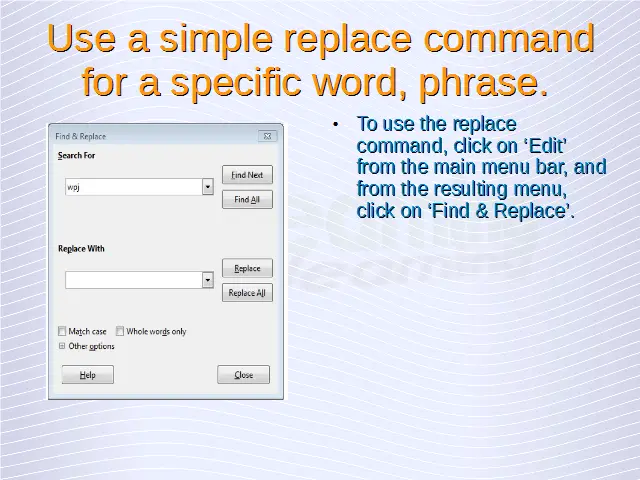 Use a simple replace command for a specific word, phrase.

Find & Replace

Search For

wpj

Find Next

Find All

Replace With

Replace

Replace All

Match case

Whole words only

Other options

Help

Close

• To use the replace command, click on ‘Edit’ from the main menu bar, and from the resulting menu, click on ‘Find & Replace’.